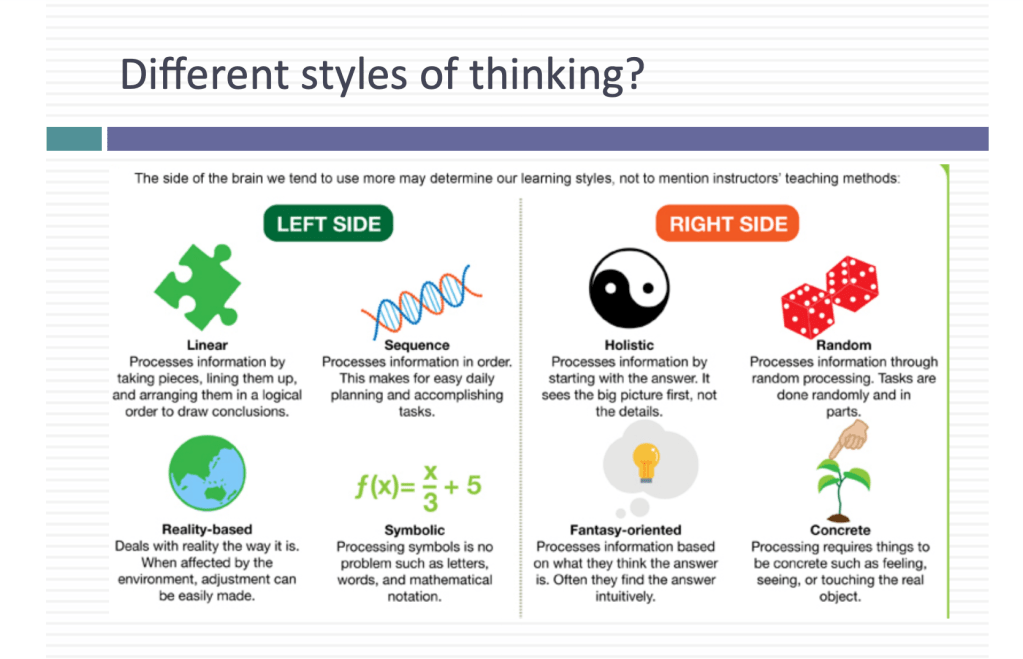 Different styles of thinking?

The side of the brain we tend to use more may determine our learning styles, not to mention instructors' teaching methods:

LEFT SIDE

Linear
Processes information by taking pieces, lining them up, and arranging them in a logical order to draw conclusions.

Sequence
Processes information in order. This makes for easy daily planning and accomplishing tasks.

Reality-based
Deals with reality the way it is. When affected by the environment, adjustment can be easily made.

$f(x)=\frac{x}{3}+5$

Symbolic
Processing symbols is no problem such as letters, words, and mathematical notation.

RIGHT SIDE

Holistic
Processes information by starting with the answer. It sees the big picture first, not the details.

Random
Processes information through random processing. Tasks are done randomly and in parts.

Fantasy-oriented
Processes information based on what they think the answer is. Often they find the answer intuitively.

Concrete
Processing requires things to be concrete such as feeling, seeing, or touching the real object.